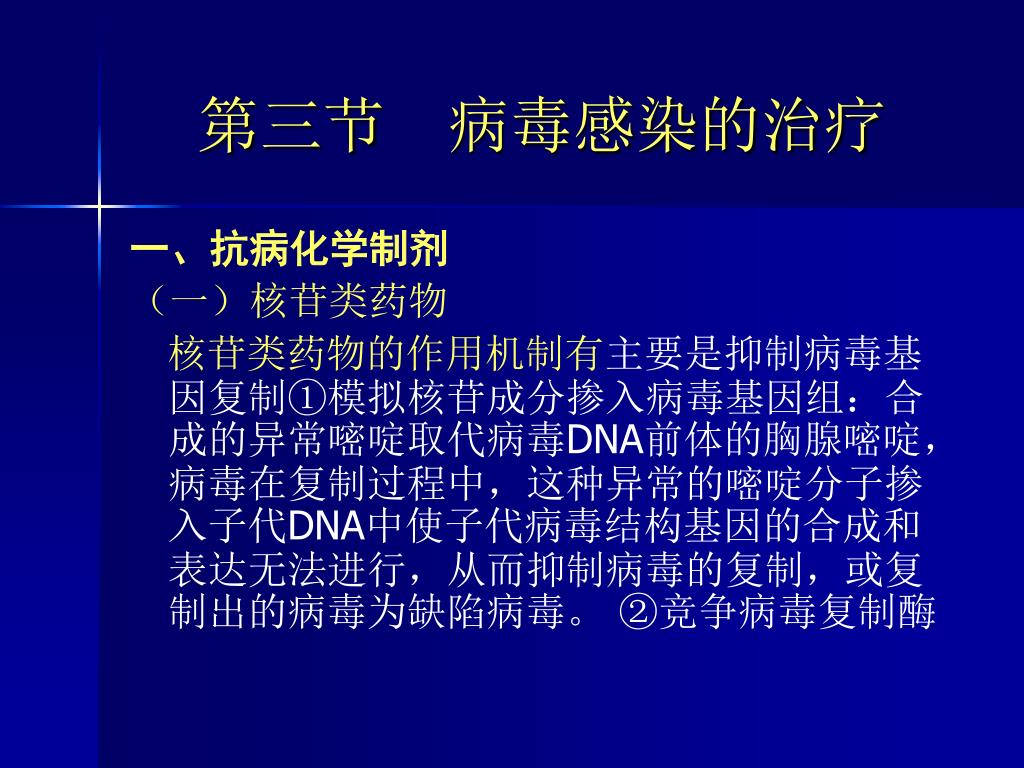 第三节　病毒感染的治疗

一、抗病化学制剂

（一）核苷类药物

核苷类药物的作用机制有主要是抑制病毒基因复制①模拟核苷成分掺入病毒基因组：合成的异常嘧啶取代病毒DNA前体的胸腺嘧啶，病毒在复制过程中，这种异常的嘧啶分子掺入子代DNA中使子代病毒结构基因的合成和表达无法进行，从而抑制病毒的复制，或复制出的病毒为缺陷病毒。 ②竞争病毒复制酶